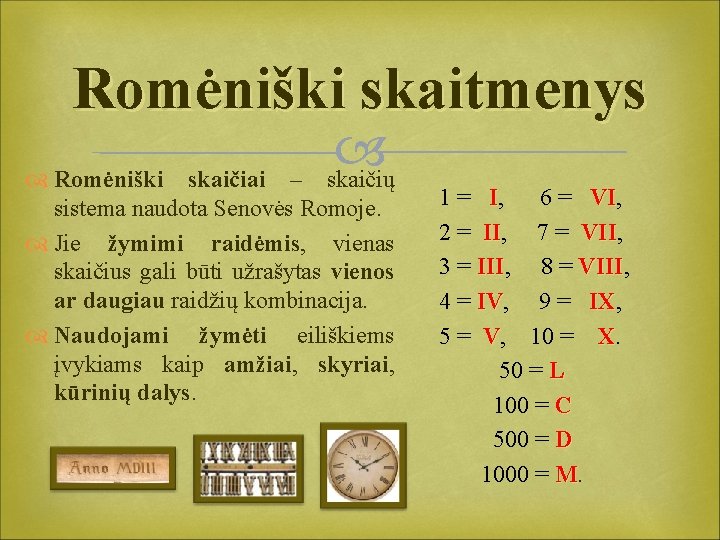 Romėniški skaitmenys

Romėniški skaičiai – skaičių sistema naudota Senovės Romoje.

Jie žymimi raidėmis, vienas skaičius gali būti užrašytas vienos ar daugiau raidžių kombinacija.

Naudojami žymėti eiliškiems įvykiams kaip amžiai, skyriai, kūrinių dalys.

Anno MDIII

1 = I, 6 = VI,
2 = II, 7 = VII,
3 = III, 8 = VIII,
4 = IV, 9 = IX,
5 = V, 10 = X.
50 = L
100 = C
500 = D
1000 = M.